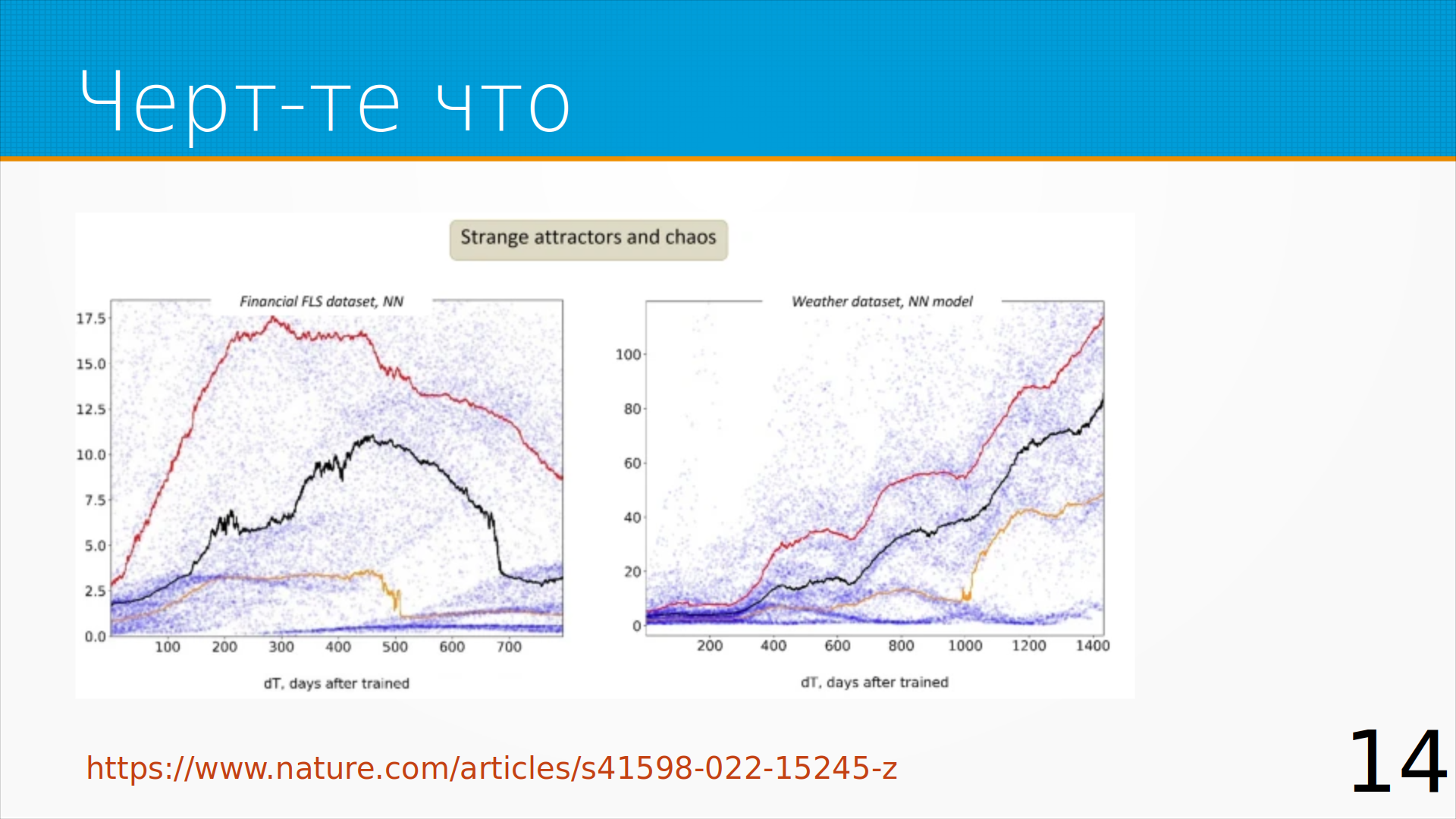 Черт-те что

Strange attractors and chaos

Financial FLS dataset, NN

17.5
15.0
12.5
10.0
7.5
5.0
2.5
0.0

100 200 300 400 500 600 700

dT, days after trained

Weather dataset, NN model

100
80
60
40
20
0

200 400 600 800 1000 1200 1400

dT, days after trained

https://www.nature.com/articles/s41598-022-15245-z

14